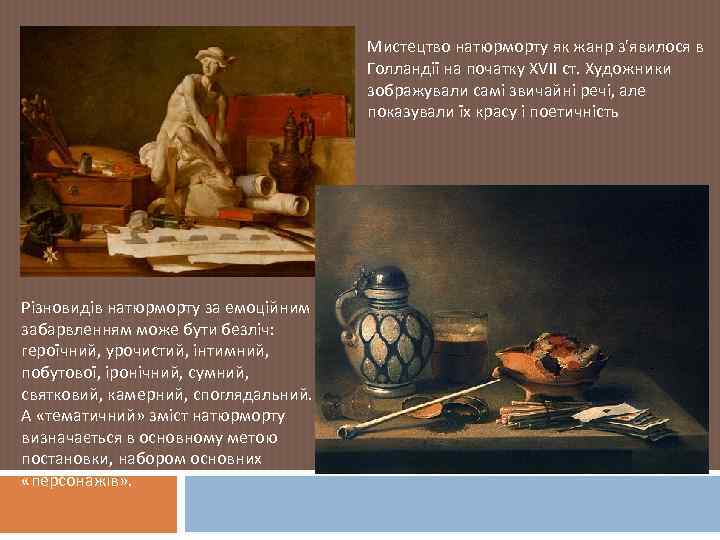 Мистецтво натюрморту як жанр з'явилося в Голландії на початку XVII ст. Художники зображували самі звичайні речі, але показували їх красу і поетичність

Різновидів натюрморту за емоційним забарвленням може бути безліч: героїчний, урочистий, інтимний, побутової, іронічний, сумний, святковий, камерний, споглядальний. А «тематичний» зміст натюрморту визначається в основному метою постановки, набором основних «персонажів».